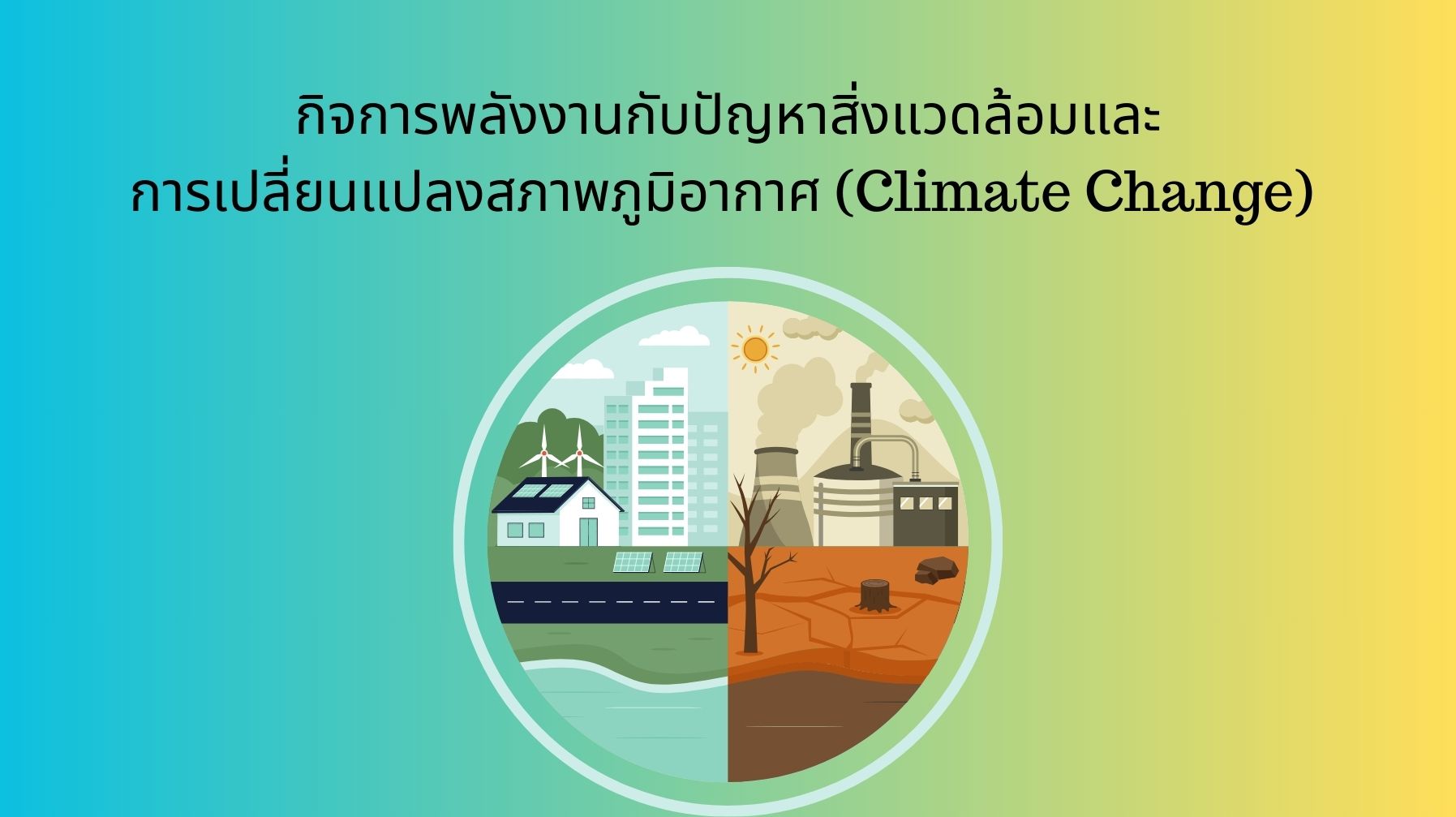 กิจการพลังงานกับปัญหาสิ่งแวดล้อมและ
การเปลี่ยนแปลงสภาพภูมิอากาศ (Climate Change)